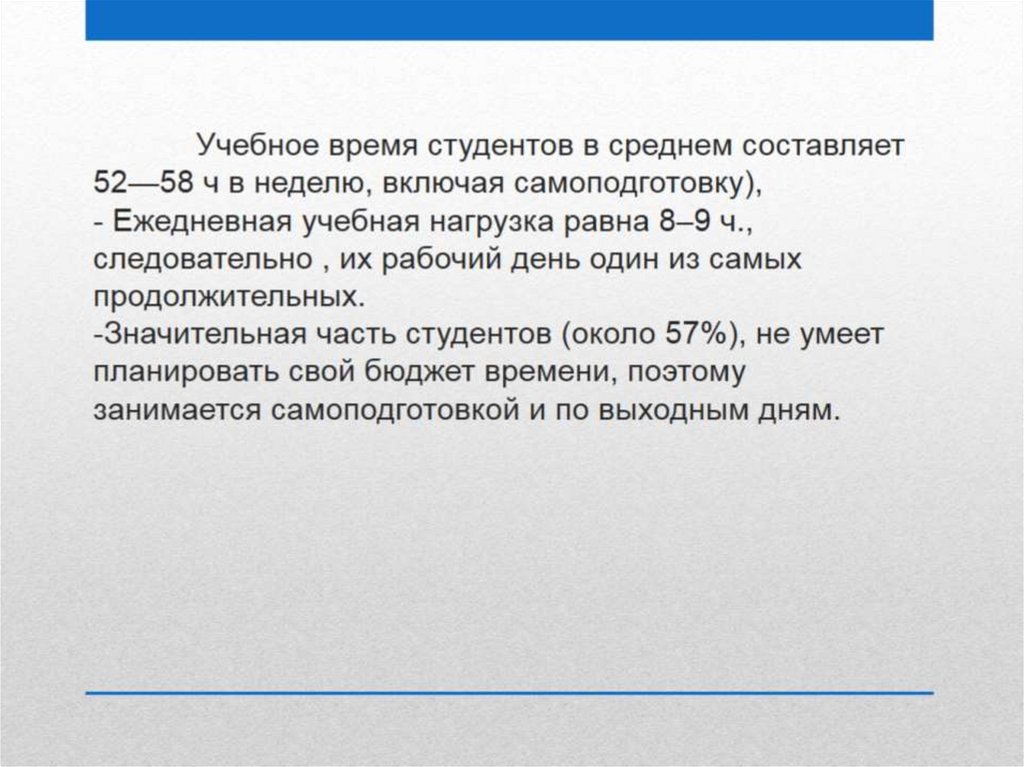 Учебное время студентов в среднем составляет 52—58 ч в неделю, включая самоподготовку),
- Ежедневная учебная нагрузка равна 8–9 ч., следовательно , их рабочий день один из самых продолжительных.
-Значительная часть студентов (около 57%), не умеет планировать свой бюджет времени, поэтому занимается самоподготовкой и по выходным дням.